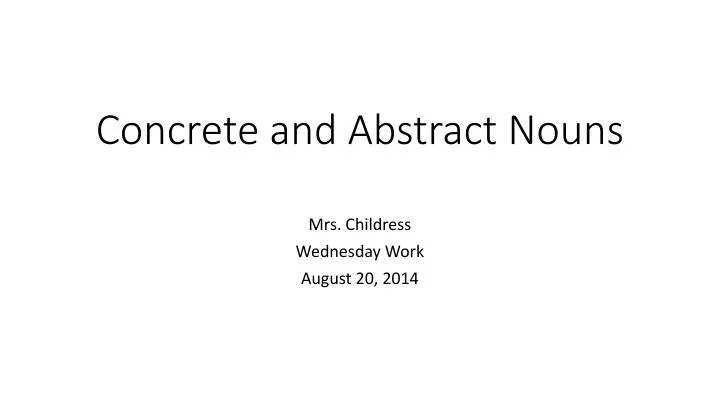 Concrete and Abstract Nouns

Mrs. Childress
Wednesday Work
August 20, 2014